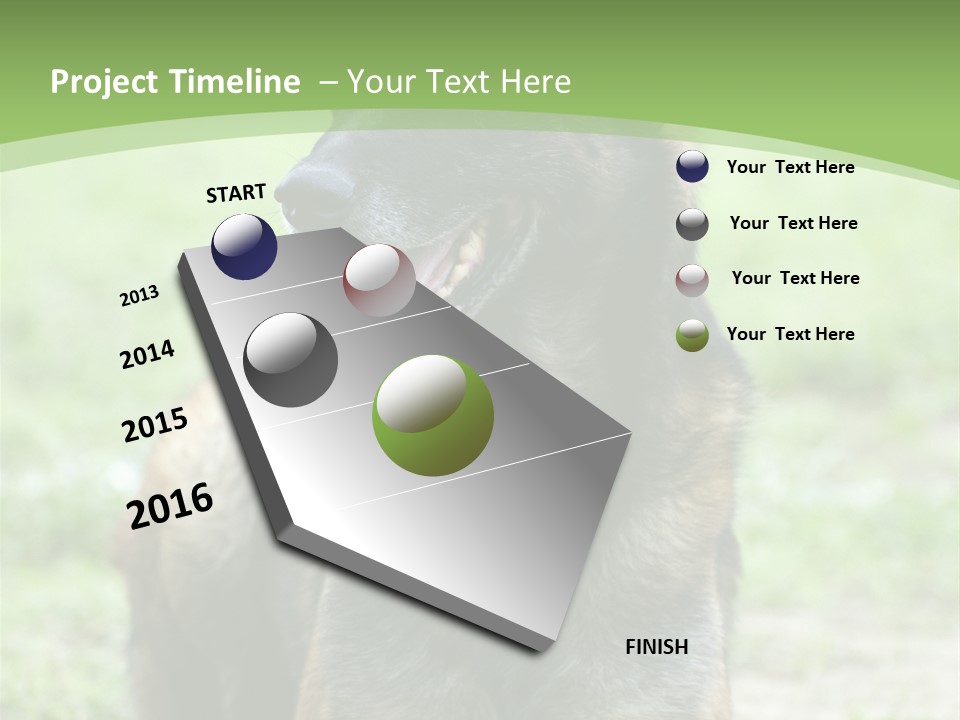 Project Timeline – Your Text Here

START

2013

2014

2015

2016

FINISH

Your Text Here

Your Text Here

Your Text Here

Your Text Here